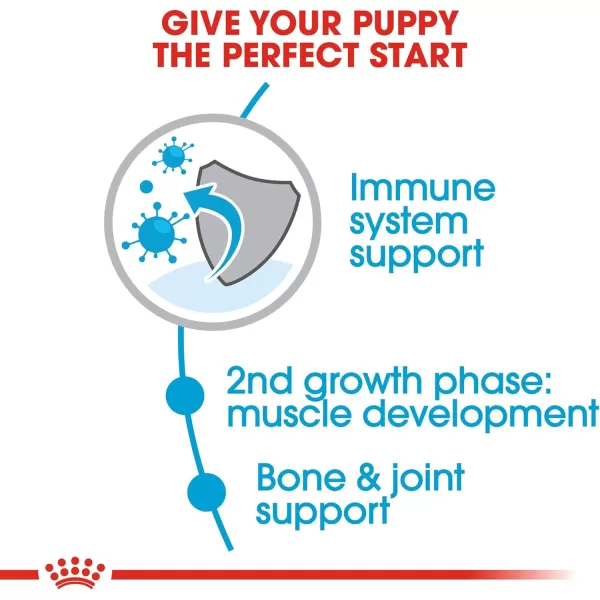 GIVE YOUR PUPPY THE PERFECT START

Immune system support

2nd growth phase: muscle development

Bone & joint support